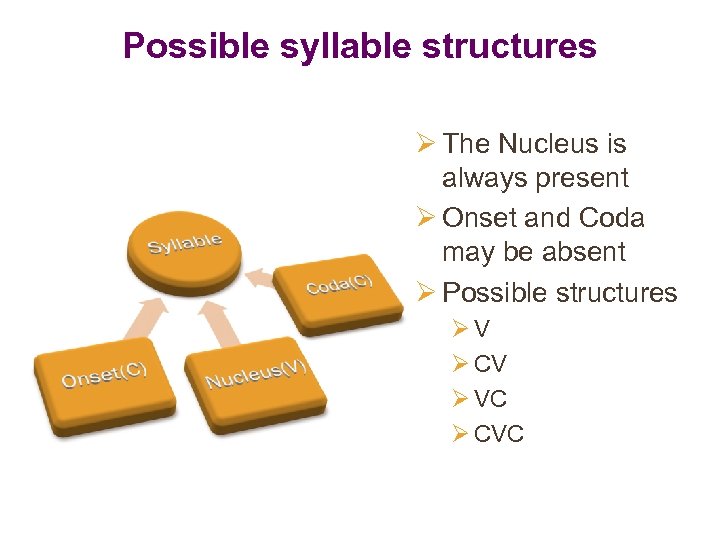 Possible syllable structures

Syllable

Coda(C)

Onset(C)

Nucleus(V)

➢ The Nucleus is always present

➢ Onset and Coda may be absent

➢ Possible structures

➢ V

➢ CV

➢ VC

➢ CVC